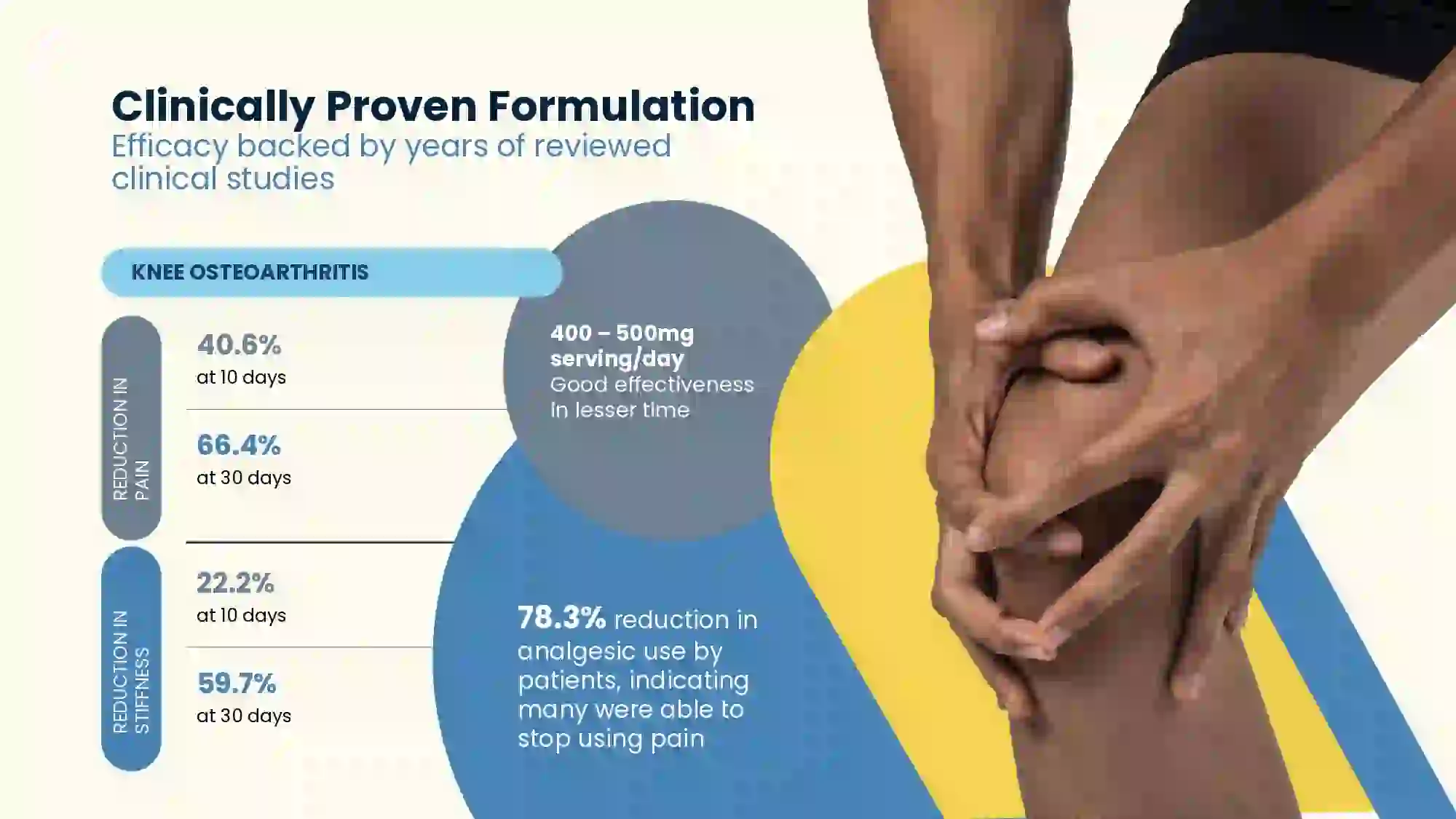 Clinically Proven Formulation
Efficacy backed by years of reviewed clinical studies

KNEE OSTEOARTHRITIS

REDUCTION IN PAIN

40.6%
at 10 days

66.4%
at 30 days

REDUCTION IN STIFFNESS

22.2%
at 10 days

59.7%
at 30 days

400 – 500mg serving/day
Good effectiveness in lesser time

78.3% reduction in analgesic use by patients, indicating many were able to stop using pain